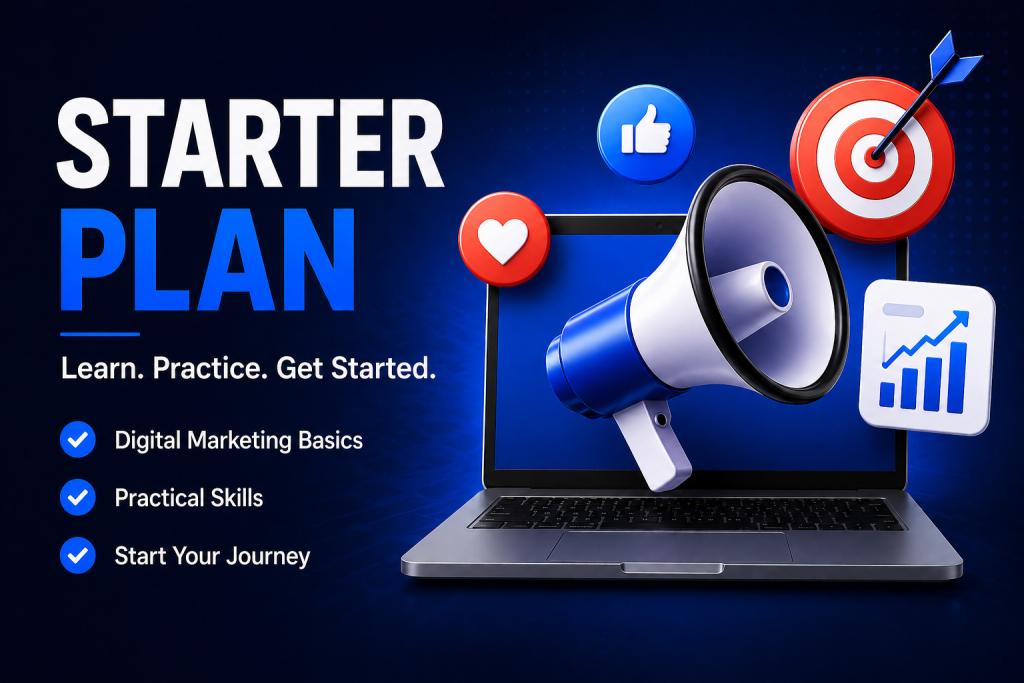 STARTER
PLAN

Learn. Practice. Get Started.

✓ Digital Marketing Basics
✓ Practical Skills
✓ Start Your Journey